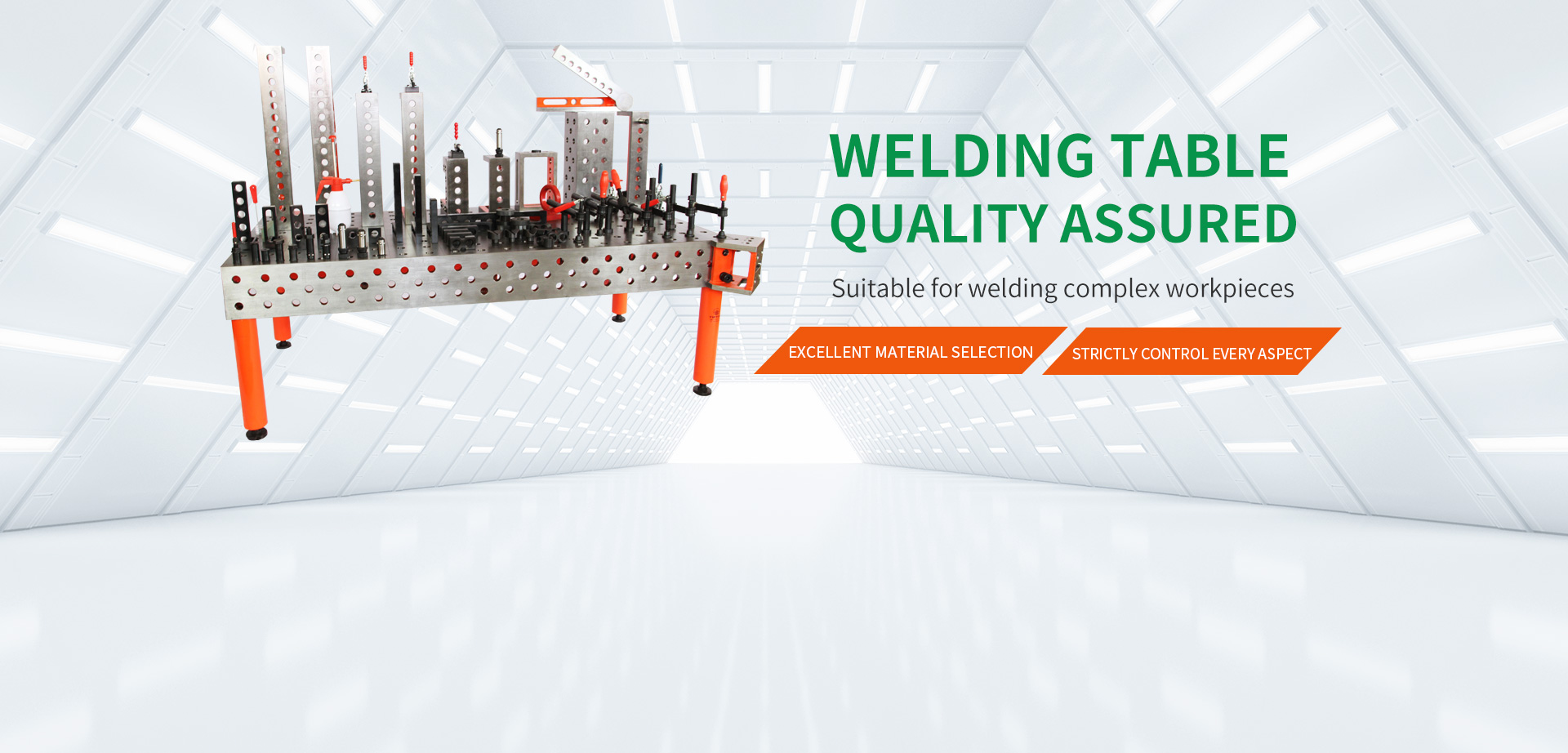 WELDING TABLE
QUALITY ASSURED

Suitable for welding complex workpieces

EXCELLENT MATERIAL SELECTION

STRICTLY CONTROL EVERY ASPECT